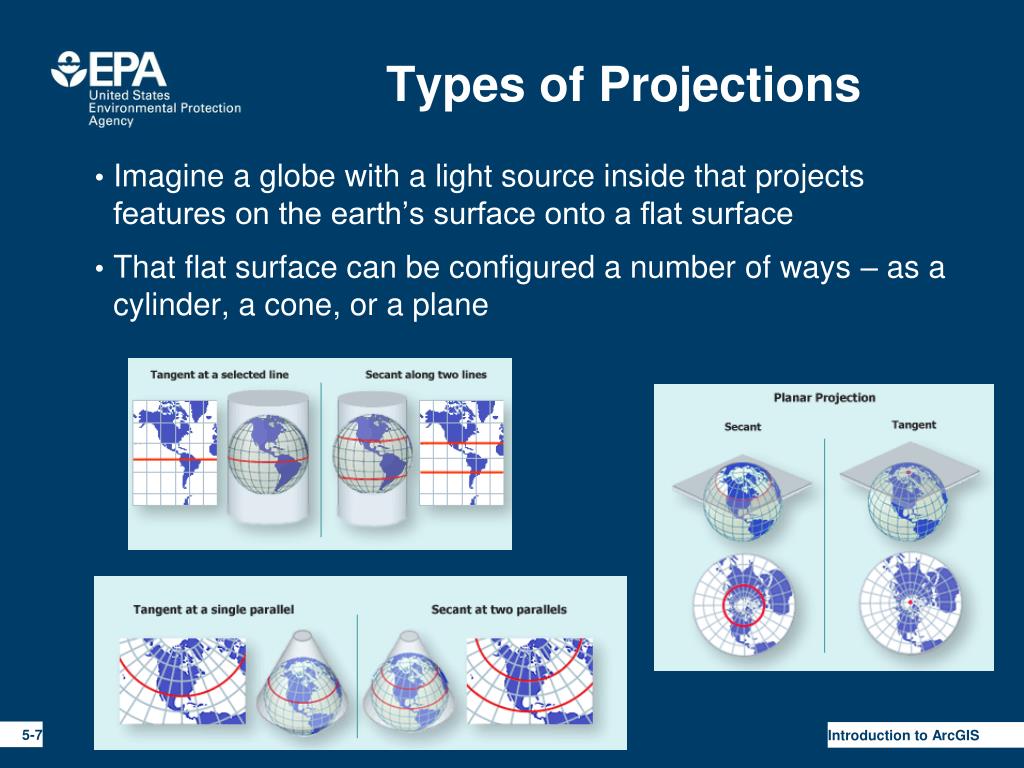 EPA
United States
Environmental Protection
Agency

Types of Projections

• Imagine a globe with a light source inside that projects features on the earth's surface onto a flat surface

• That flat surface can be configured a number of ways – as a cylinder, a cone, or a plane

Tangent at a selected line

Secant along two lines

Planar Projection

Secant

Tangent

Tangent at a single parallel

Secant at two parallels

5-7

Introduction to ArcGIS